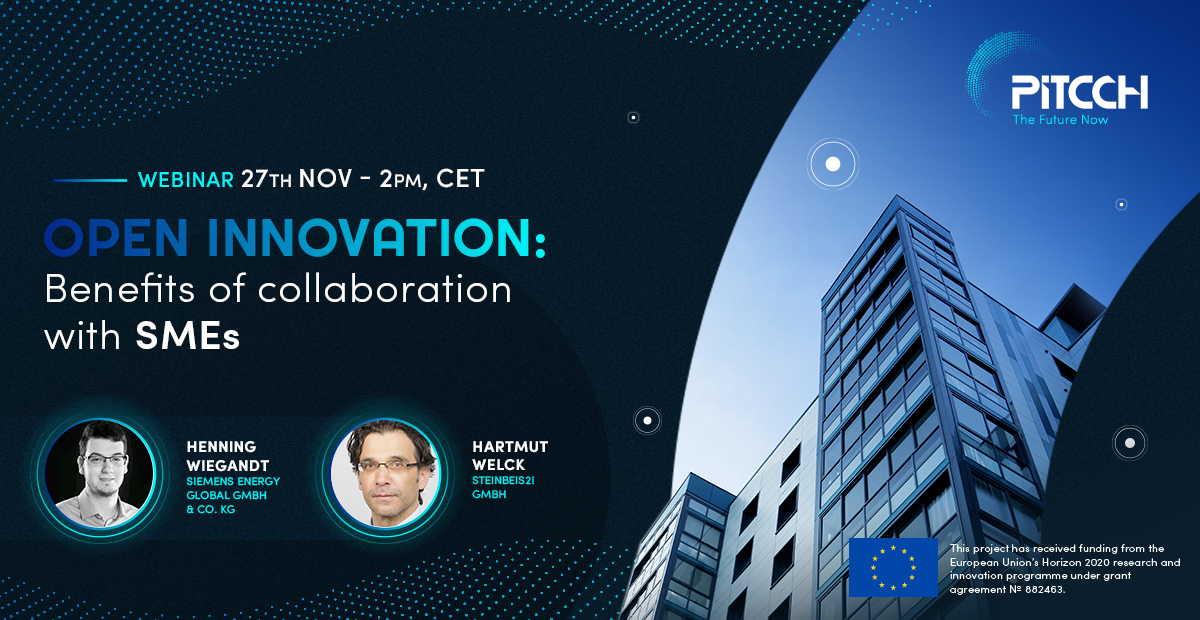 PITCCH
The Future Now

WEBINAR 27TH NOV - 2PM, CET

OPEN INNOVATION:
Benefits of collaboration with SMEs

HENNING WIEGANDT
SIEMENS ENERGY GLOBAL GMBH & CO. KG

HARTMUT WELCK
STEINBEIS2I GMBH

This project has received funding from the European Union's Horizon 2020 research and innovation programme under grant agreement № 882463.